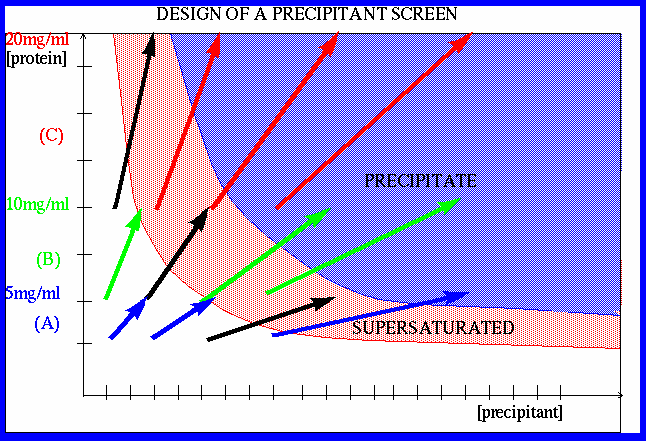 DESIGN OF A PRECIPITANT SCREEN

20mg/ml
[protein]

(C)

10mg/ml

(B)

5mg/ml

(A)

PRECIPITATE

SUPERSATURATED

[precipitant]